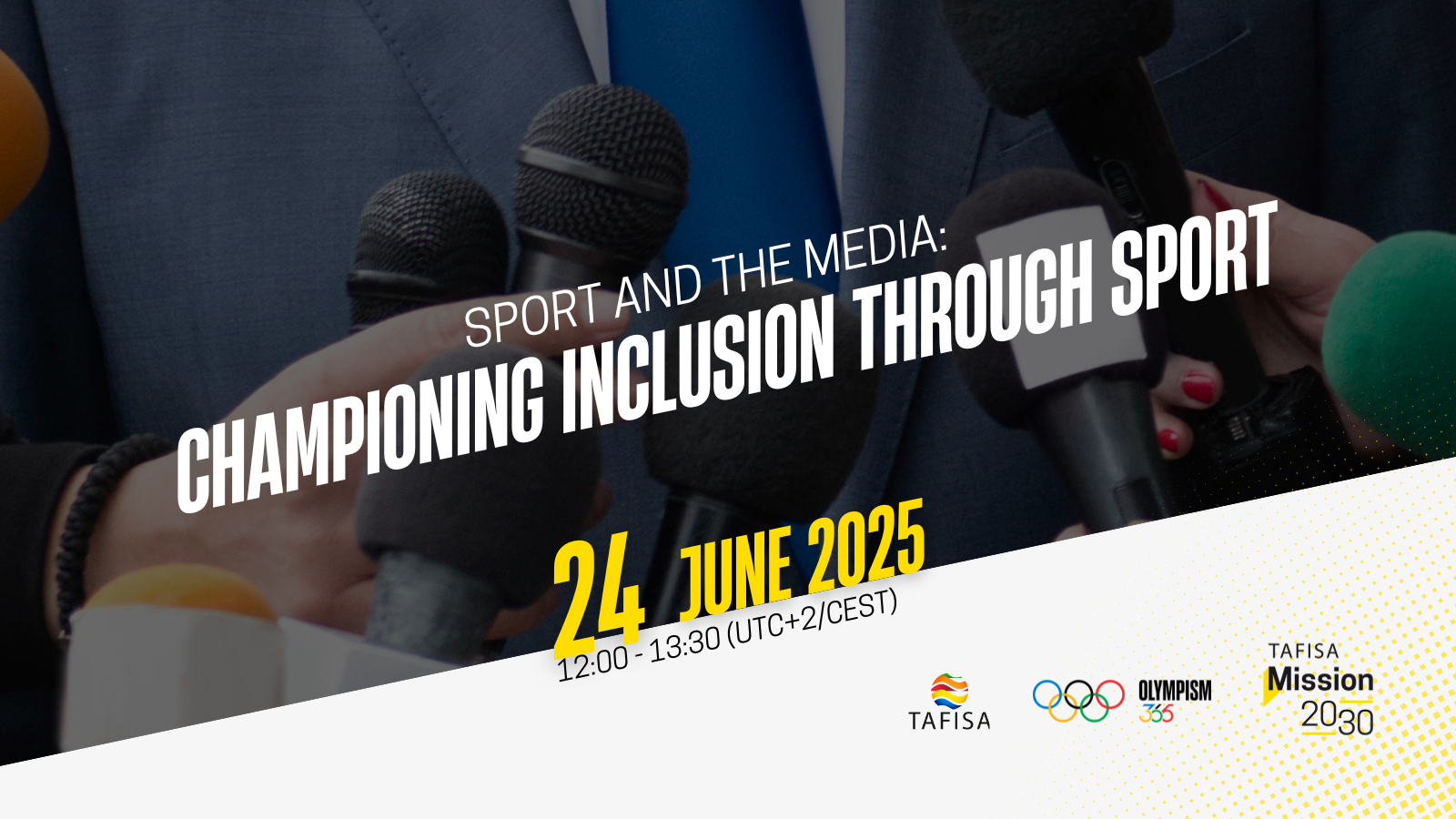 SPORT AND THE MEDIA:
CHAMPIONING INCLUSION THROUGH SPORT

24 JUNE 2025
12:00 - 13:30 (UTC+2/CEST)

TAFISA

OLYMPISM 365

TAFISA
Mission
2030